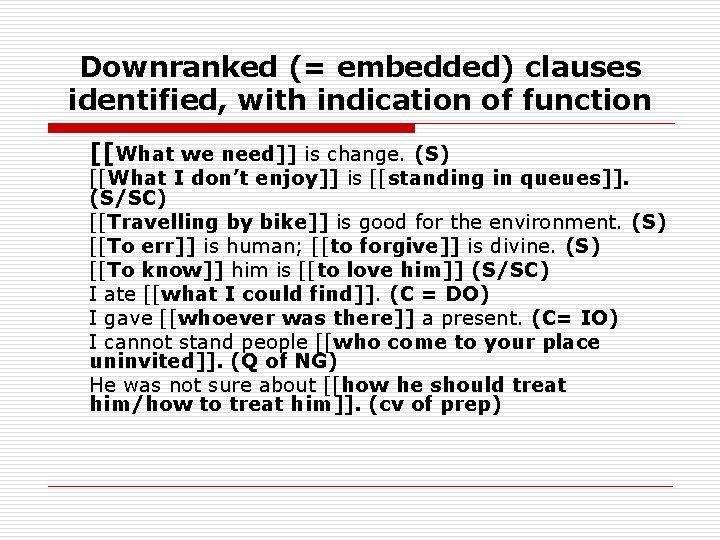 Downranked (= embedded) clauses identified, with indication of function

[[What we need]] is change. (S)
[[What I don't enjoy]] is [[standing in queues]]. (S/SC)
[[Travelling by bike]] is good for the environment. (S)
[[To err]] is human; [[to forgive]] is divine. (S)
[[To know]] him is [[to love him]] (S/SC)
I ate [[what I could find]]. (C = DO)
I gave [[whoever was there]] a present. (C= IO)
I cannot stand people [[who come to your place uninvited]]. (Q of NG)
He was not sure about [[how he should treat him/how to treat him]]. (cv of prep)